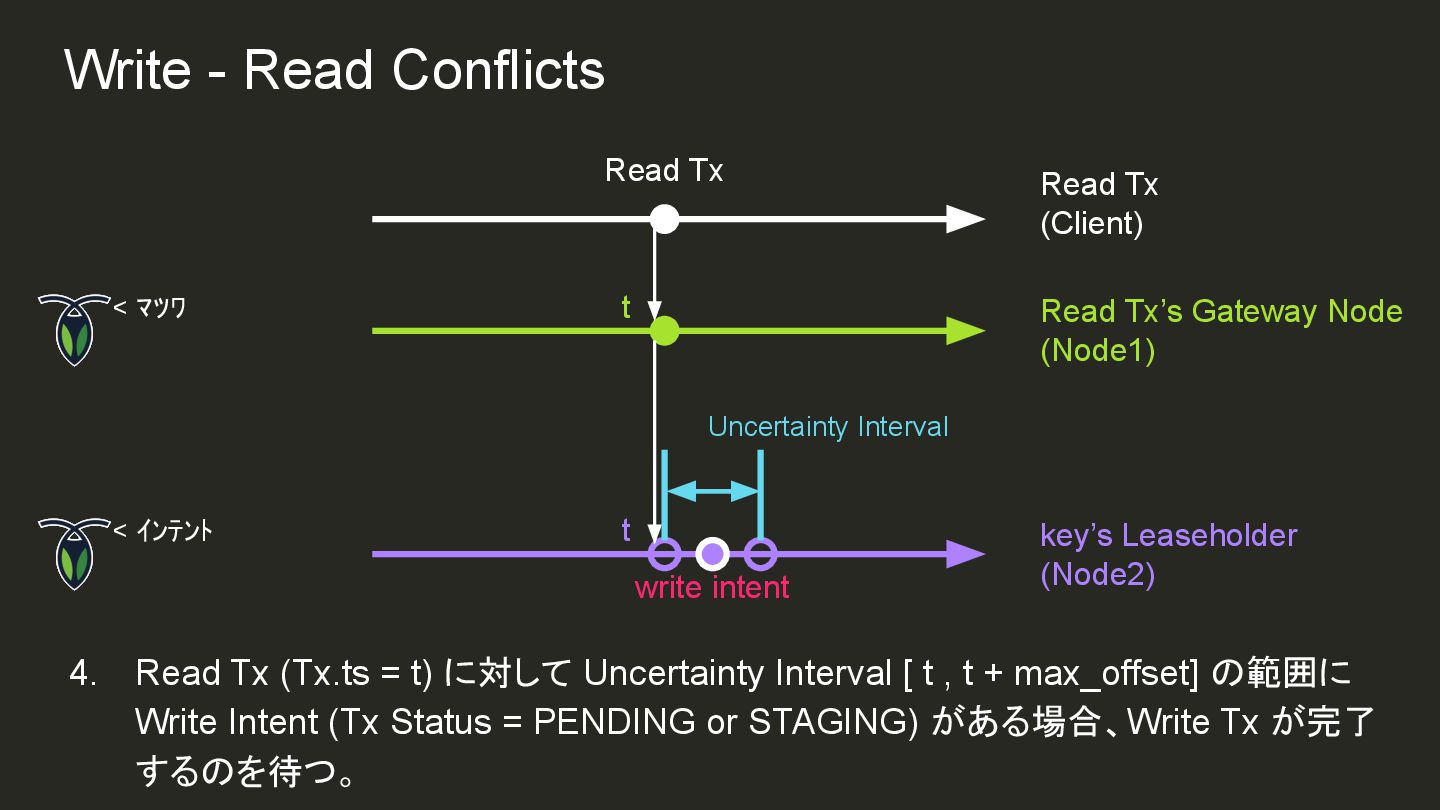 Write - Read Conflicts

Read Tx

Read Tx (Client)

< マツワ

t

Read Tx's Gateway Node (Node1)

Uncertainty Interval

< インテント

t

write intent

key's Leaseholder (Node2)

4. Read Tx (Tx.ts = t) に対して Uncertainty Interval [ t , t + max_offset] の範囲に Write Intent (Tx Status = PENDING or STAGING) がある場合、Write Tx が完了するのを待つ。